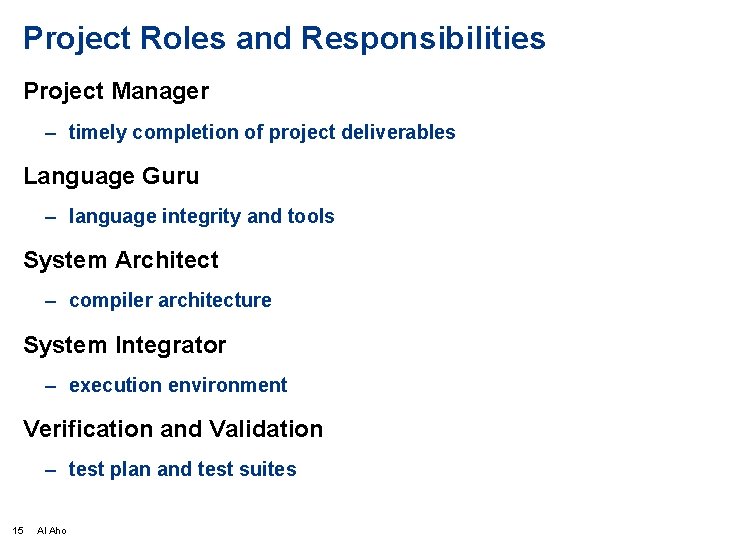 Project Roles and Responsibilities

Project Manager

– timely completion of project deliverables

Language Guru

– language integrity and tools

System Architect

– compiler architecture

System Integrator

– execution environment

Verification and Validation

– test plan and test suites

15 Al Aho